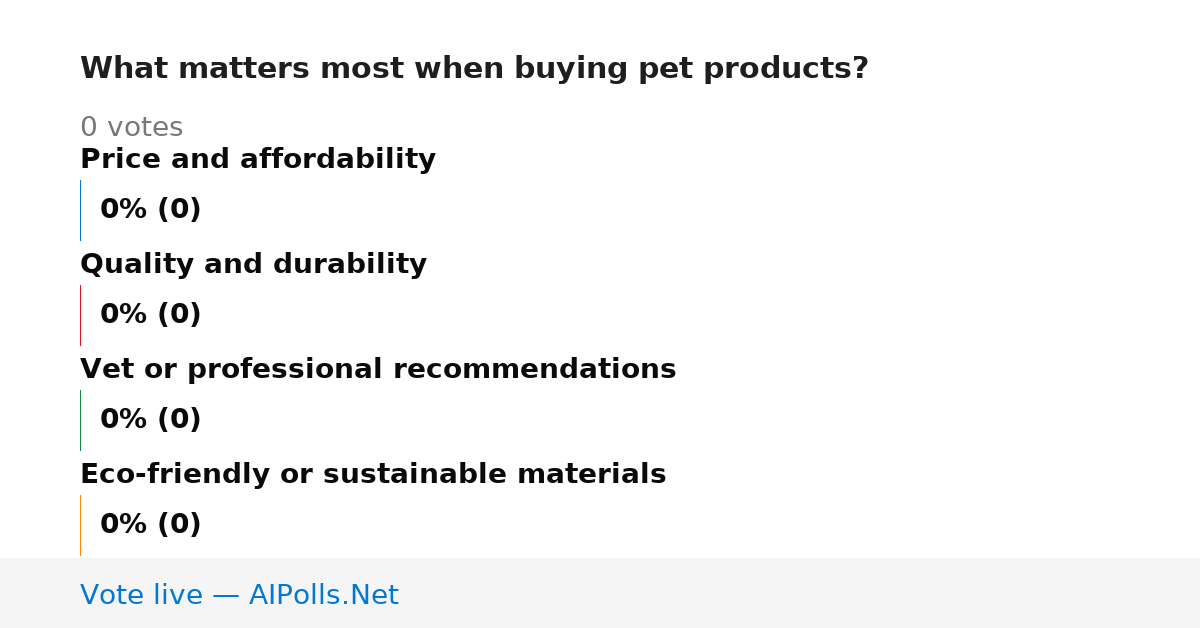 What matters most when buying pet products?

0 votes

Price and affordability

0% (0)

Quality and durability

0% (0)

Vet or professional recommendations

0% (0)

Eco-friendly or sustainable materials

0% (0)

Vote live — AIPolls.Net